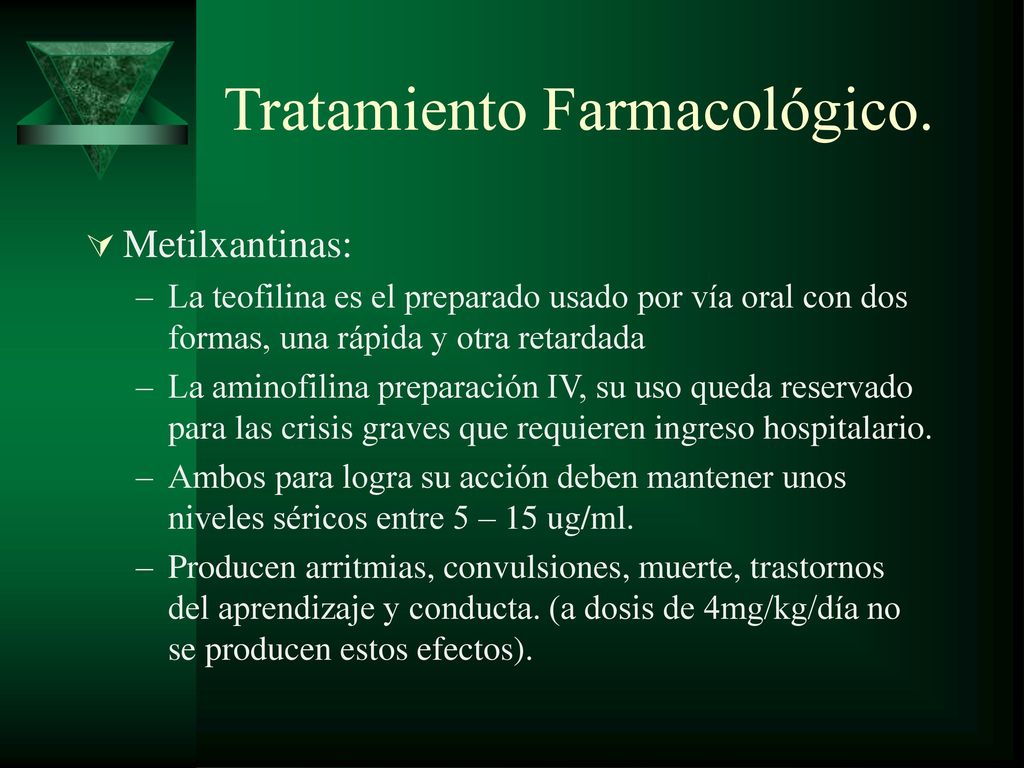 Tratamiento Farmacológico.

Metilxantinas:

– La teofilina es el preparado usado por vía oral con dos formas, una rápida y otra retardada

– La aminofilina preparación IV, su uso queda reservado para las crisis graves que requieren ingreso hospitalario.

– Ambos para logra su acción deben mantener unos niveles séricos entre 5 – 15 ug/ml.

– Producen arritmias, convulsiones, muerte, trastornos del aprendizaje y conducta. (a dosis de 4mg/kg/día no se producen estos efectos).